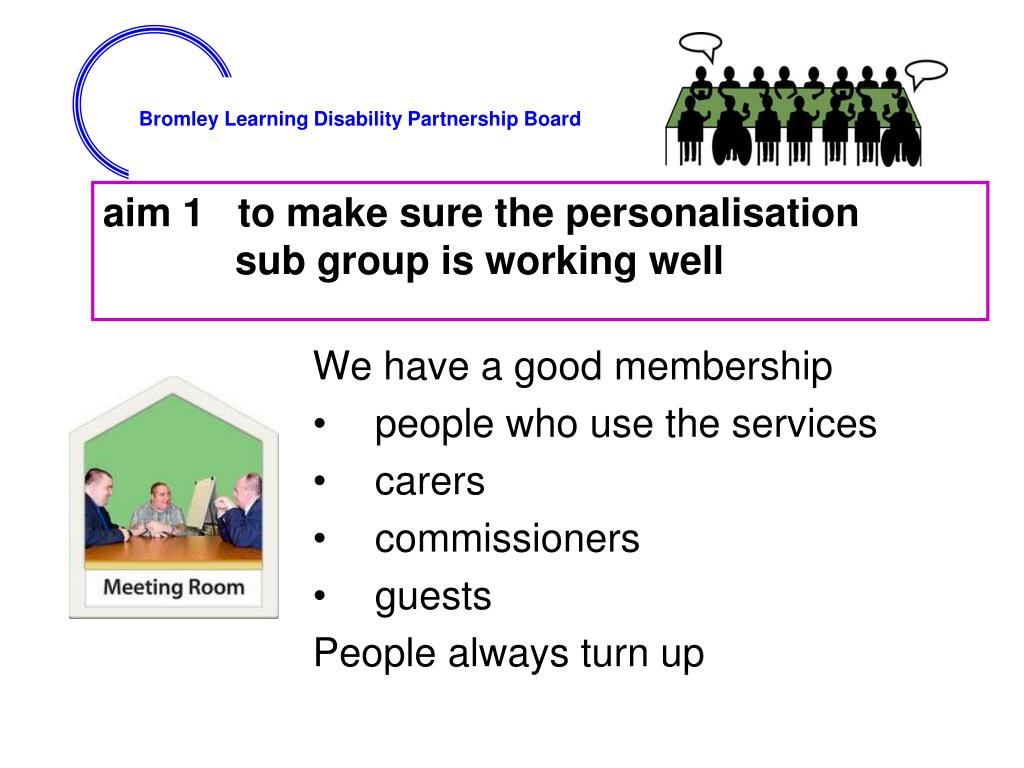 Bromley Learning Disability Partnership Board

aim 1 to make sure the personalisation sub group is working well

Meeting Room

We have a good membership
• people who use the services
• carers
• commissioners
• guests
People always turn up